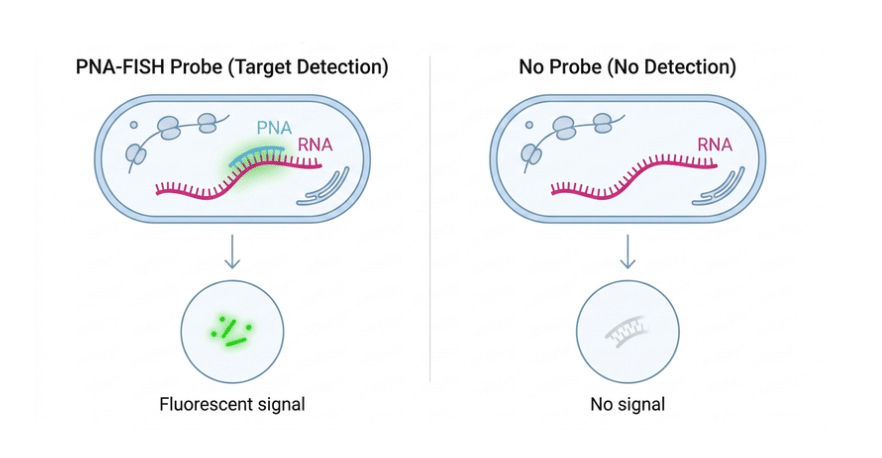 PNA-FISH Probe (Target Detection)

PNA
RNA

Fluorescent signal

No Probe (No Detection)

RNA

No signal